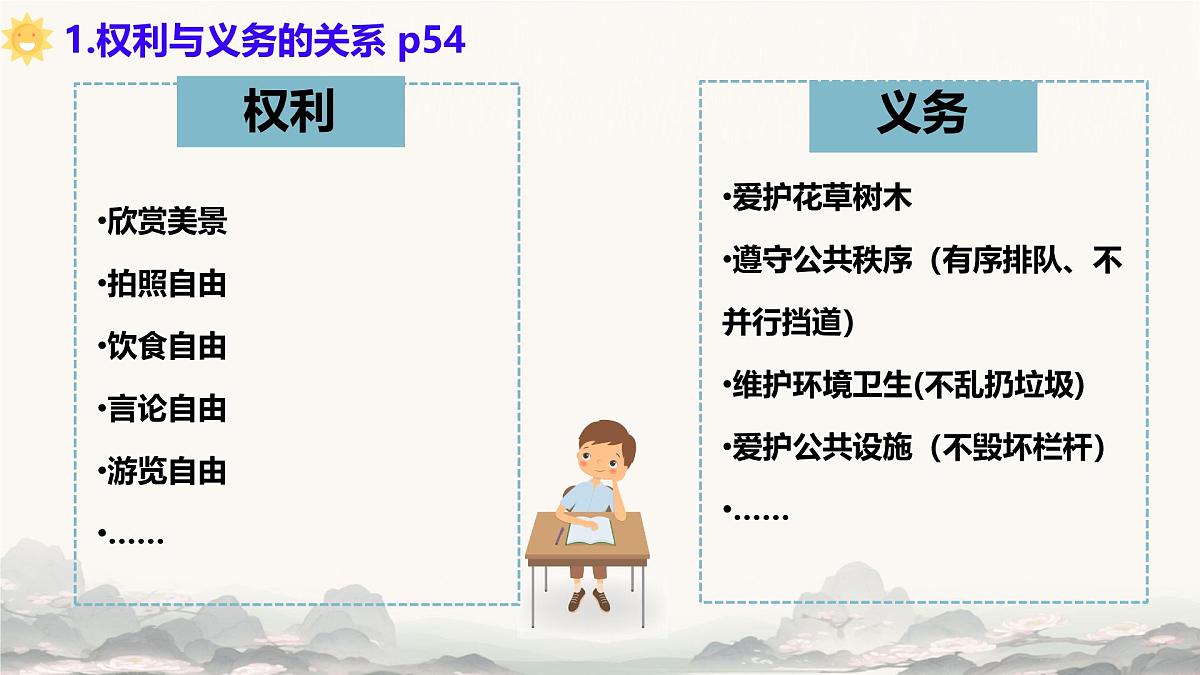 1.权利与义务的关系 p54

权利

•欣赏美景

•拍照自由

•饮食自由

•言论自由

•游览自由

•……

义务

•爱护花草树木

•遵守公共秩序（有序排队、不并行挡道）

•维护环境卫生(不乱扔垃圾)

•爱护公共设施（不毁坏栏杆）

•……